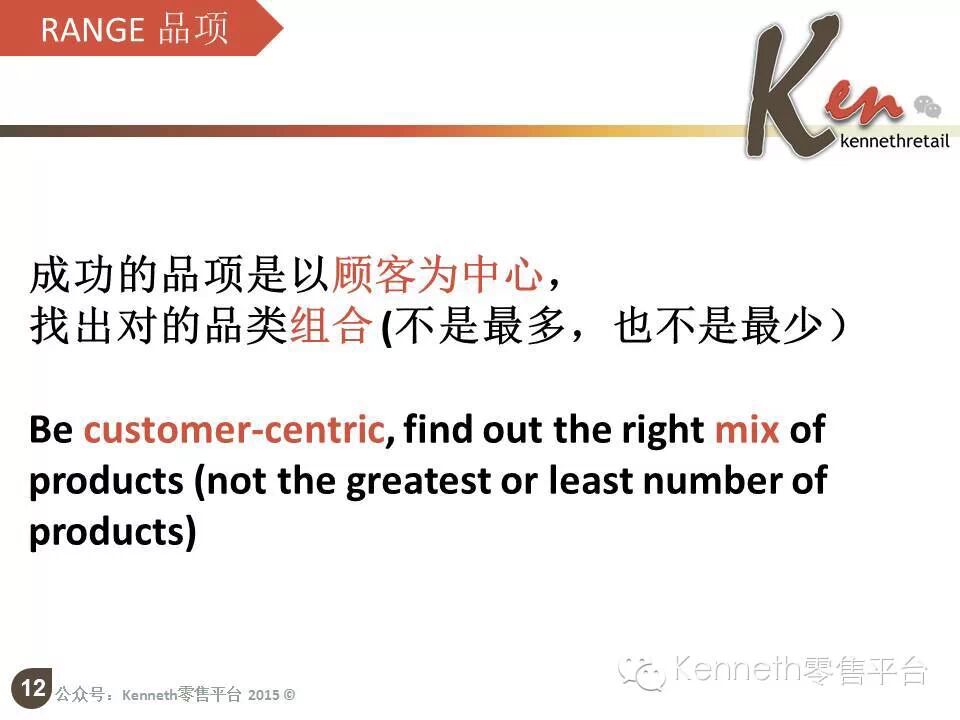 RANGE 品项

Ken
kennethretail

成功的品项是以顾客为中心，
找出对的品类组合 (不是最多，也不是最少）

Be customer-centric, find out the right mix of products (not the greatest or least number of products)

12 公众号：Kenneth零售平台 2015 ©

Kenneth零售平台